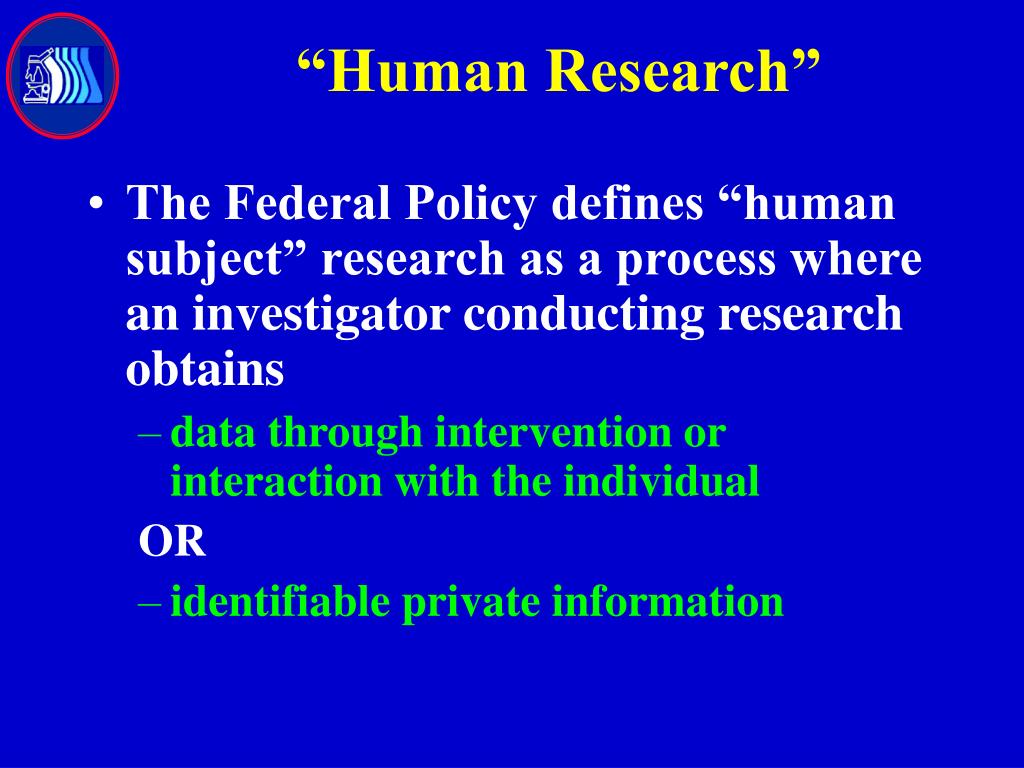 “Human Research”

• The Federal Policy defines “human subject” research as a process where an investigator conducting research obtains

– data through intervention or interaction with the individual

OR

– identifiable private information